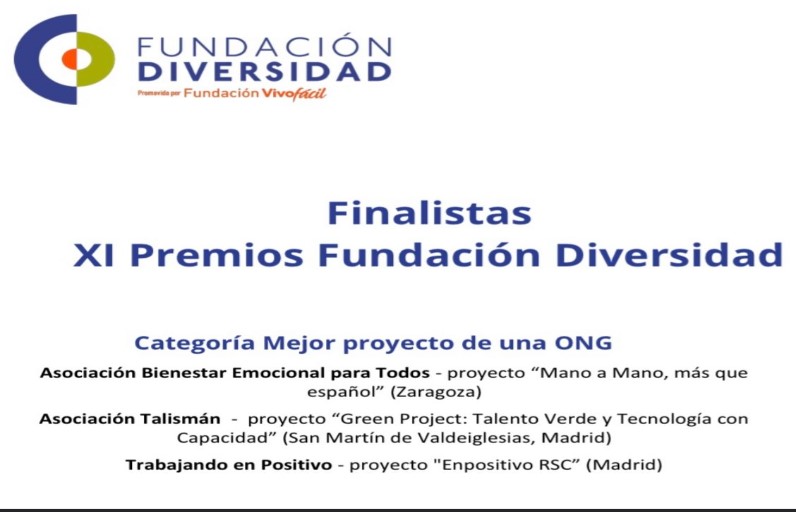 FUNDACIÓN DIVERSIDAD
Promovida por Fundación Vivofácil

Finalistas
XI Premios Fundación Diversidad

Categoría Mejor proyecto de una ONG

Asociación Bienestar Emocional para Todos - proyecto “Mano a Mano, más que español” (Zaragoza)

Asociación Talismán - proyecto “Green Project: Talento Verde y Tecnología con Capacidad” (San Martín de Valdeiglesias, Madrid)

Trabajando en Positivo - proyecto "Enpositivo RSC" (Madrid)